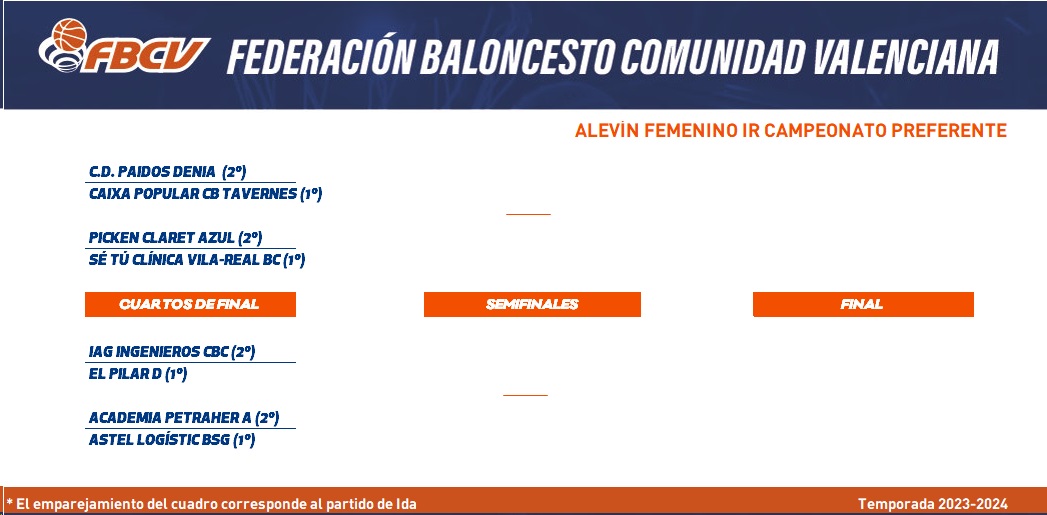 FBCV FEDERACIÓN BALONCESTO COMUNIDAD VALENCIANA

ALEVÍN FEMENINO IR CAMPEONATO PREFERENTE

C.D. PAIDOS DENIA (2º)
CAIXA POPULAR CB TAVERNES (1º)

PICKEN CLARET AZUL (2º)
SÉ TÚ CLÍNICA VILA-REAL BC (1º)

CUARTOS DE FINAL

SEMIFINALES

FINAL

IAG INGENIEROS CBC (2º)
EL PILAR D (1º)

ACADEMIA PETRAHER A (2º)
ASTEL LOGÍSTIC BSG (1º)

* El emparejamiento del cuadro corresponde al partido de Ida

Temporada 2023-2024